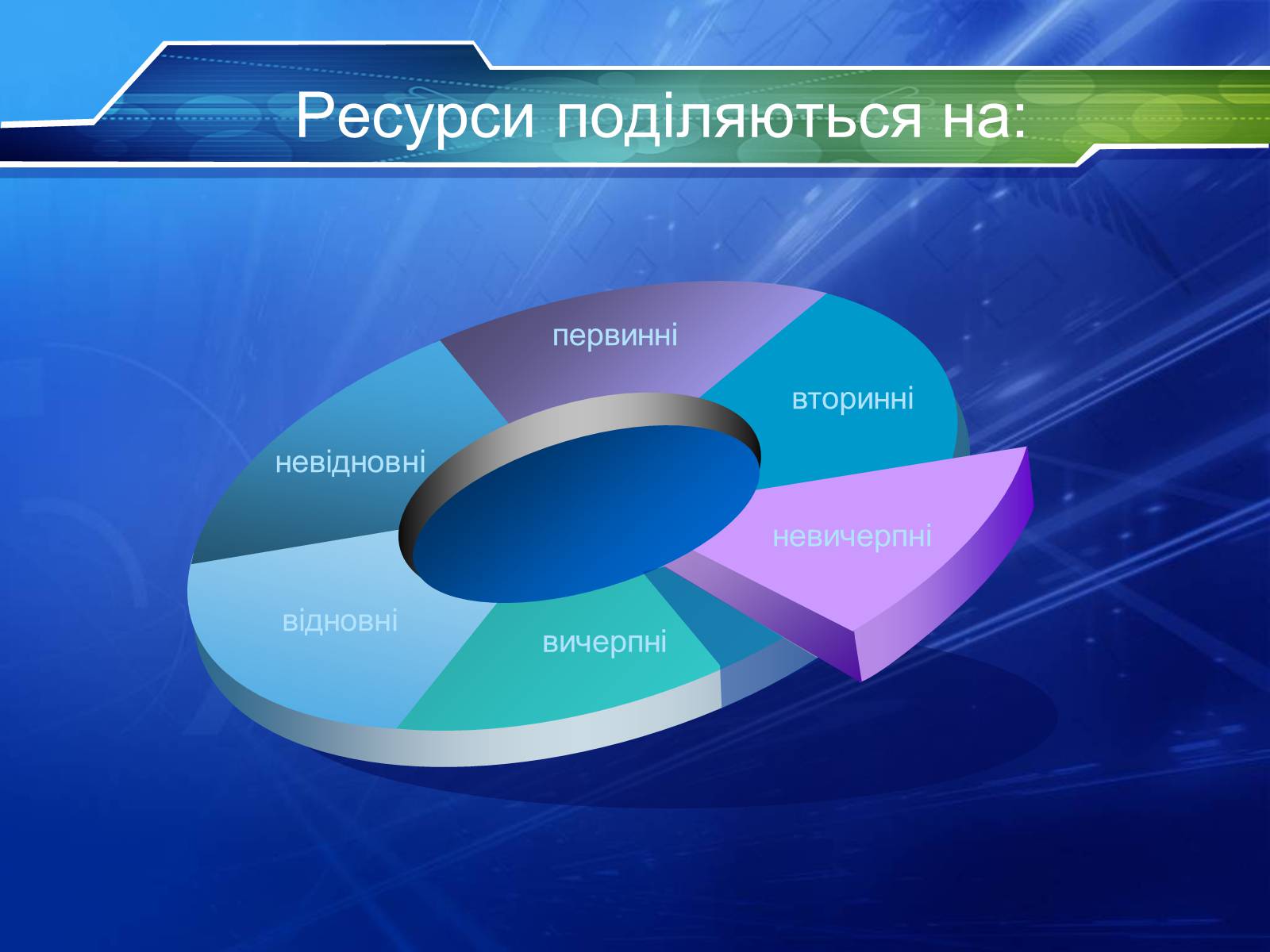 Ресурси поділяються на:

первинні

вторинні

невичерпні

вичерпні

відновні

невідновні